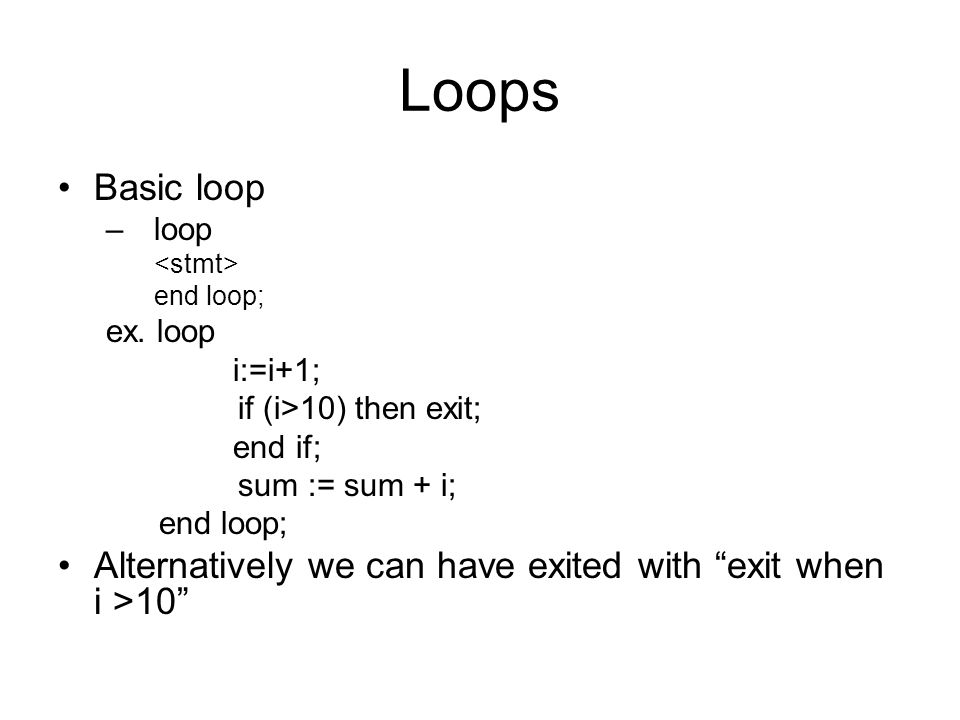 Loops

• Basic loop
– loop
<stmt>
end loop;
ex. loop
i:=i+1;
if (i>10) then exit;
end if;
sum := sum + i;
end loop;

• Alternatively we can have exited with “exit when i >10”